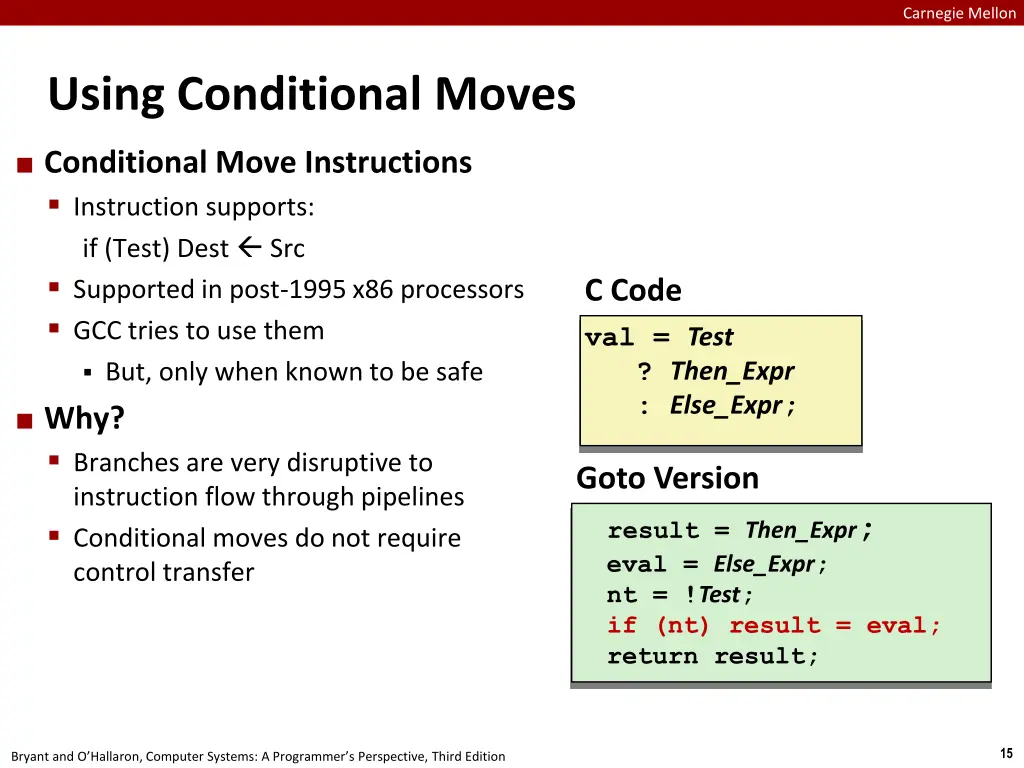 Carnegie Mellon

Using Conditional Moves

Conditional Move Instructions
Instruction supports:
if (Test) Dest ← Src
Supported in post-1995 x86 processors
GCC tries to use them
But, only when known to be safe

Why?
Branches are very disruptive to instruction flow through pipelines
Conditional moves do not require control transfer

C Code

val = Test
  ? Then_Expr
  : Else_Expr;

Goto Version

result = Then_Expr;
eval = Else_Expr;
nt = !Test;
if (nt) result = eval;
return result;

Bryant and O'Hallaron, Computer Systems: A Programmer's Perspective, Third Edition

15